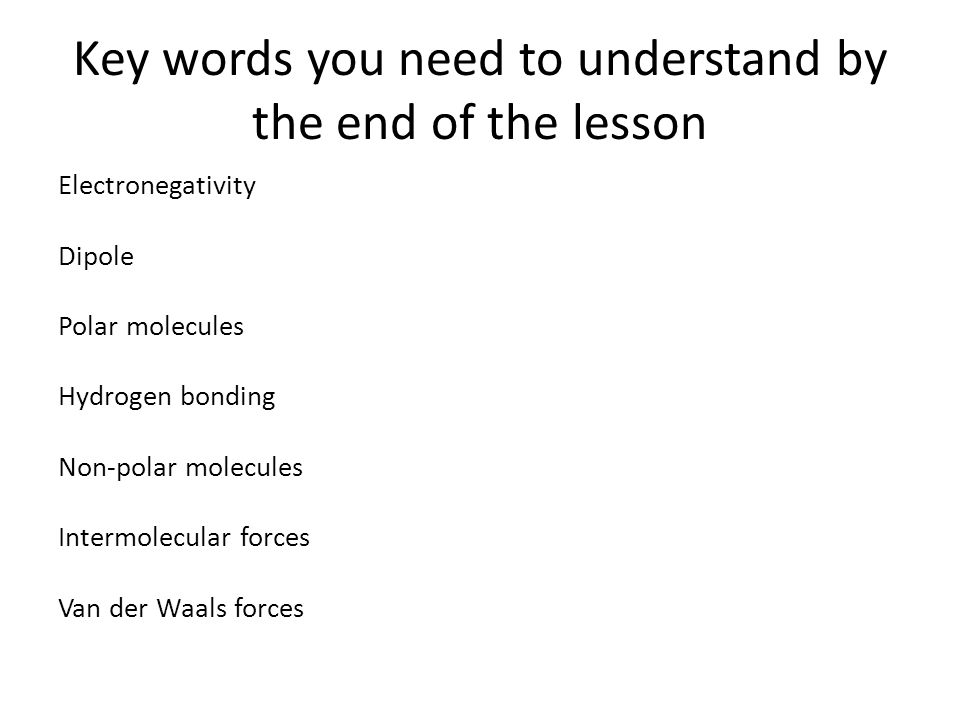 Key words you need to understand by the end of the lesson

Electronegativity

Dipole

Polar molecules

Hydrogen bonding

Non-polar molecules

Intermolecular forces

Van der Waals forces